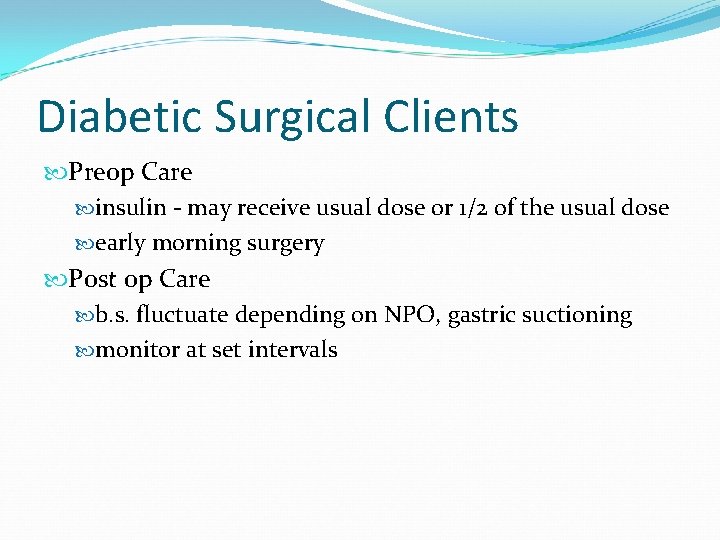 Diabetic Surgical Clients

Preop Care

insulin - may receive usual dose or 1/2 of the usual dose

early morning surgery

Post op Care

b.s. fluctuate depending on NPO, gastric suctioning

monitor at set intervals